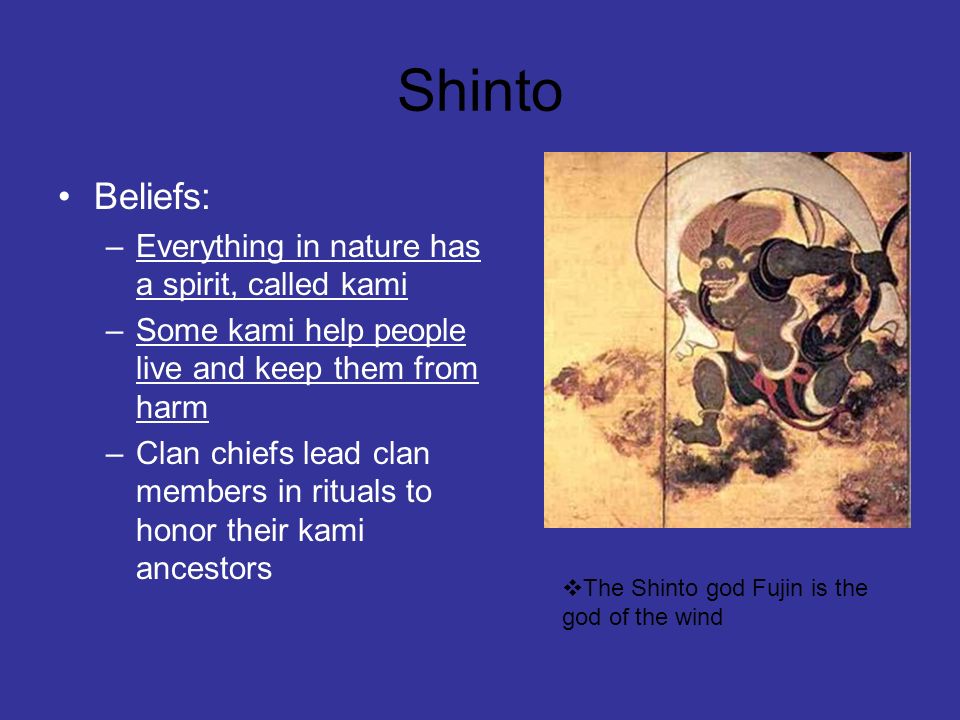 Shinto

• Beliefs:
– Everything in nature has a spirit, called kami
– Some kami help people live and keep them from harm
– Clan chiefs lead clan members in rituals to honor their kami ancestors

❖The Shinto god Fujin is the god of the wind